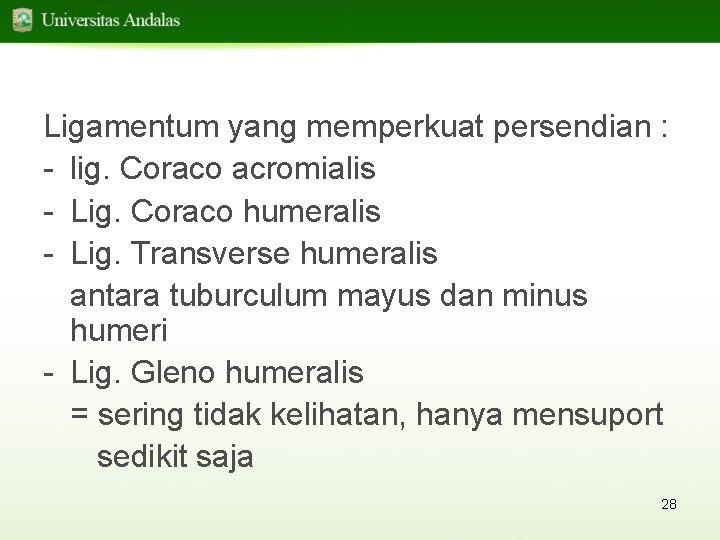 Universitas Andalas

Ligamentum yang memperkuat persendian :
- lig. Coraco acromialis
- Lig. Coraco humeralis
- Lig. Transverse humeralis
antara tuburculum mayus dan minus humeri
- Lig. Gleno humeralis
= sering tidak kelihatan, hanya mensuport sedikit saja

28